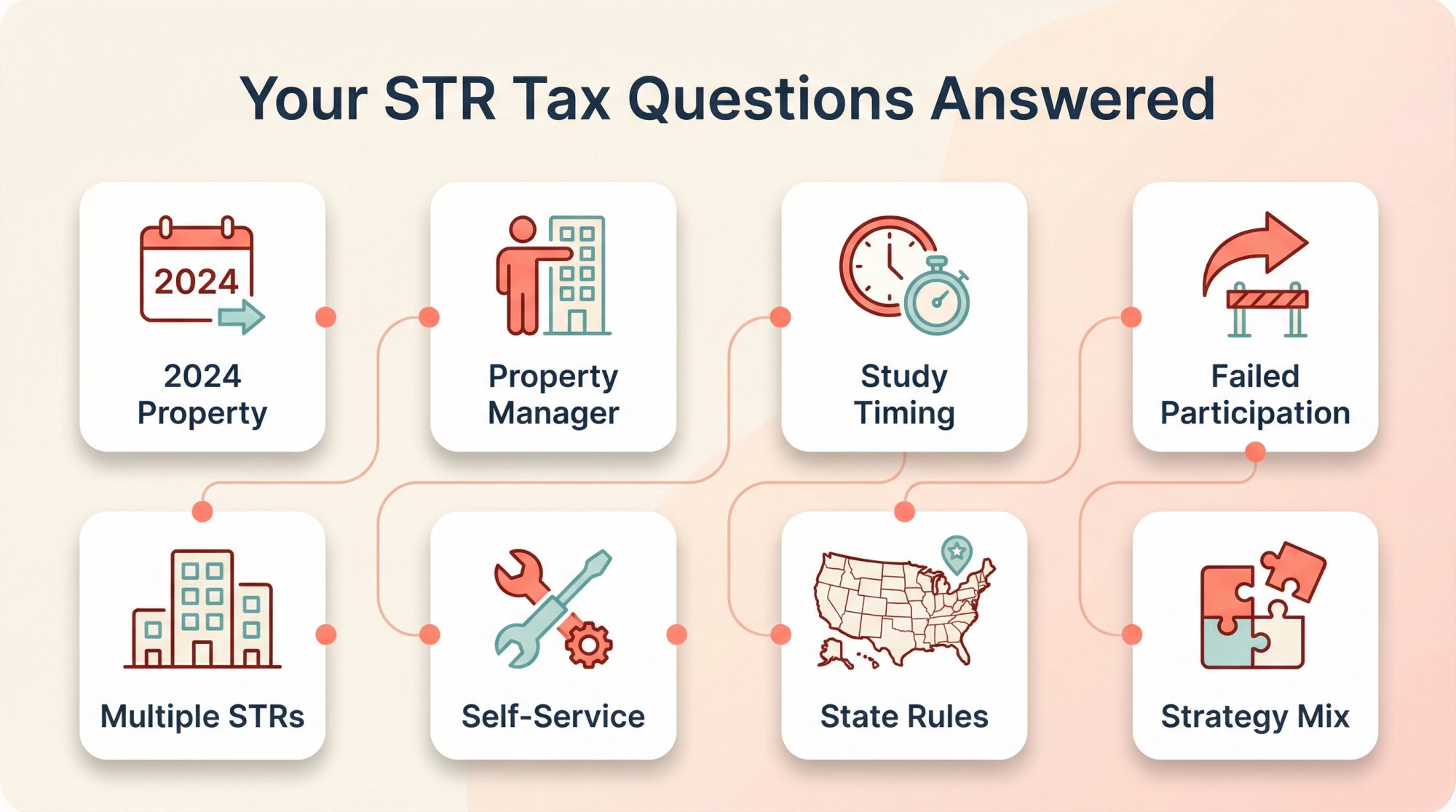 Your STR Tax Questions Answered

2024

2024 Property

Property Manager

Study Timing

Failed Participation

Multiple STRs

Self-Service

State Rules

Strategy Mix